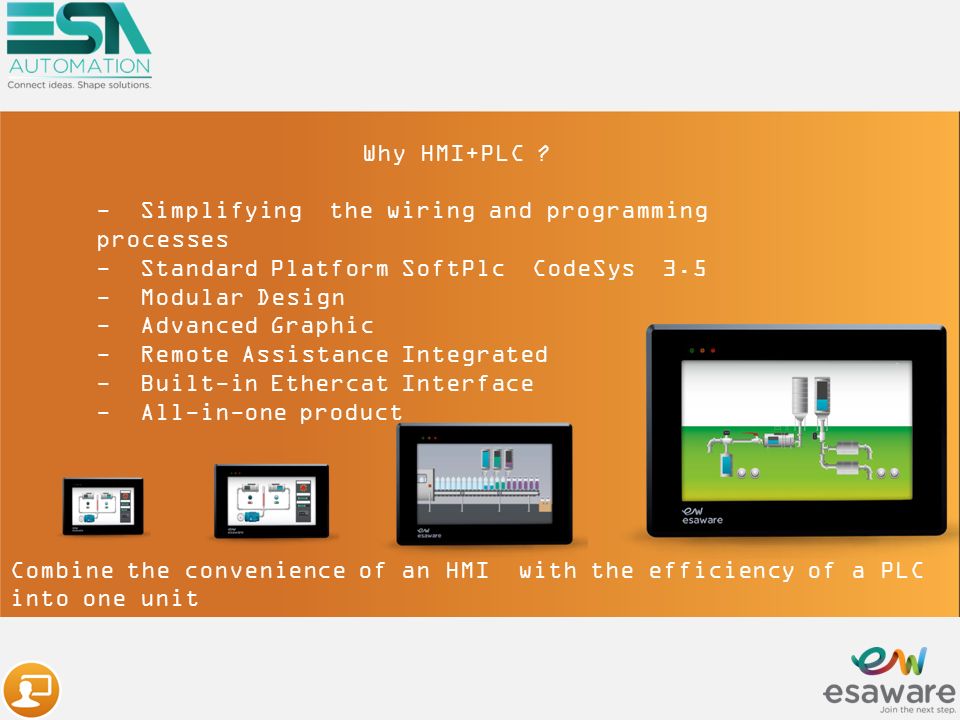 ESA
AUTOMATION
Connect ideas. Shape solutions.

Why HMI+PLC ?

- Simplifying the wiring and programming processes
- Standard Platform SoftPlc CodeSys 3.5
- Modular Design
- Advanced Graphic
- Remote Assistance Integrated
- Built-in Ethercat Interface
- All-in-one product

esaware

esaware

Combine the convenience of an HMI with the efficiency of a PLC into one unit

esaware
Join the next step.